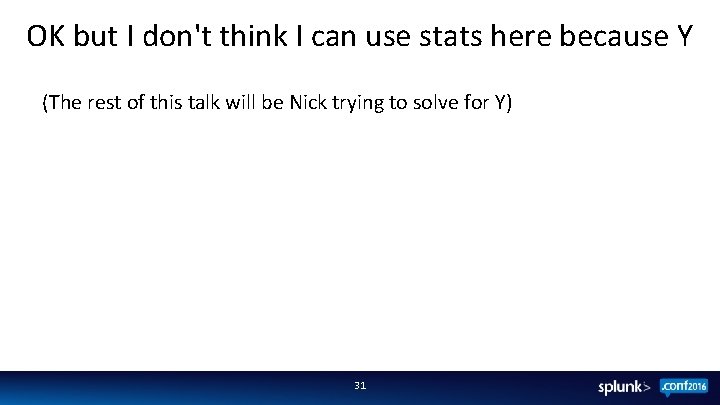 OK but I don't think I can use stats here because Y

(The rest of this talk will be Nick trying to solve for Y)

31

splunk> .conf2016